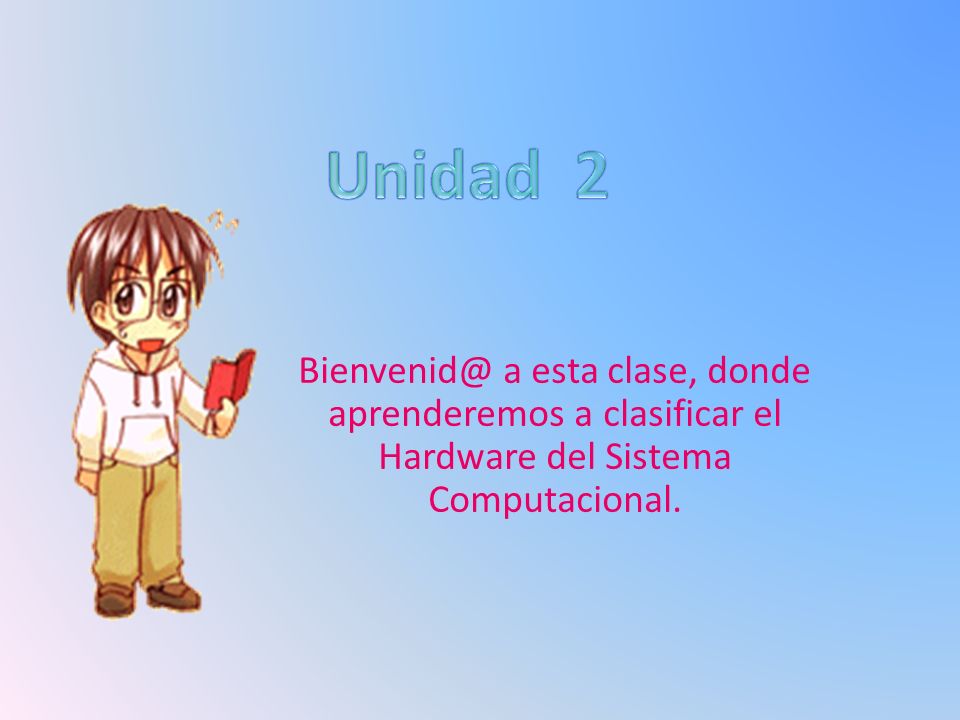 Unidad 2

Bienvenid@ a esta clase, donde aprenderemos a clasificar el Hardware del Sistema Computacional.